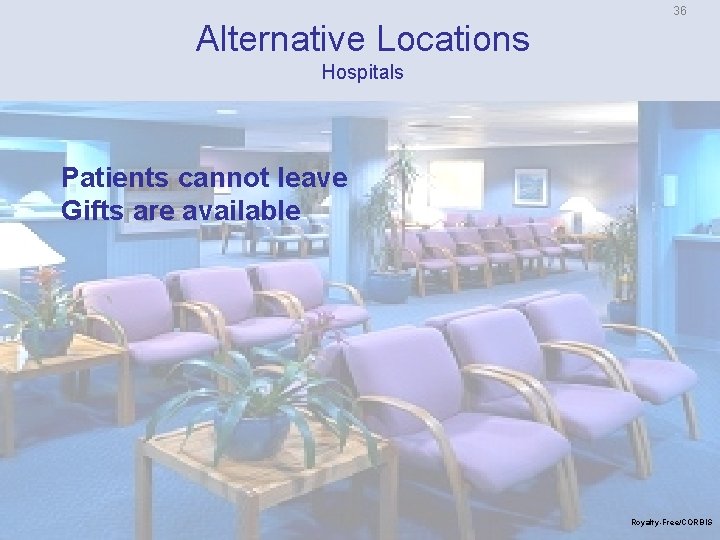 36

Alternative Locations

Hospitals

Patients cannot leave
Gifts are available

Royalty-Free/CORBIS